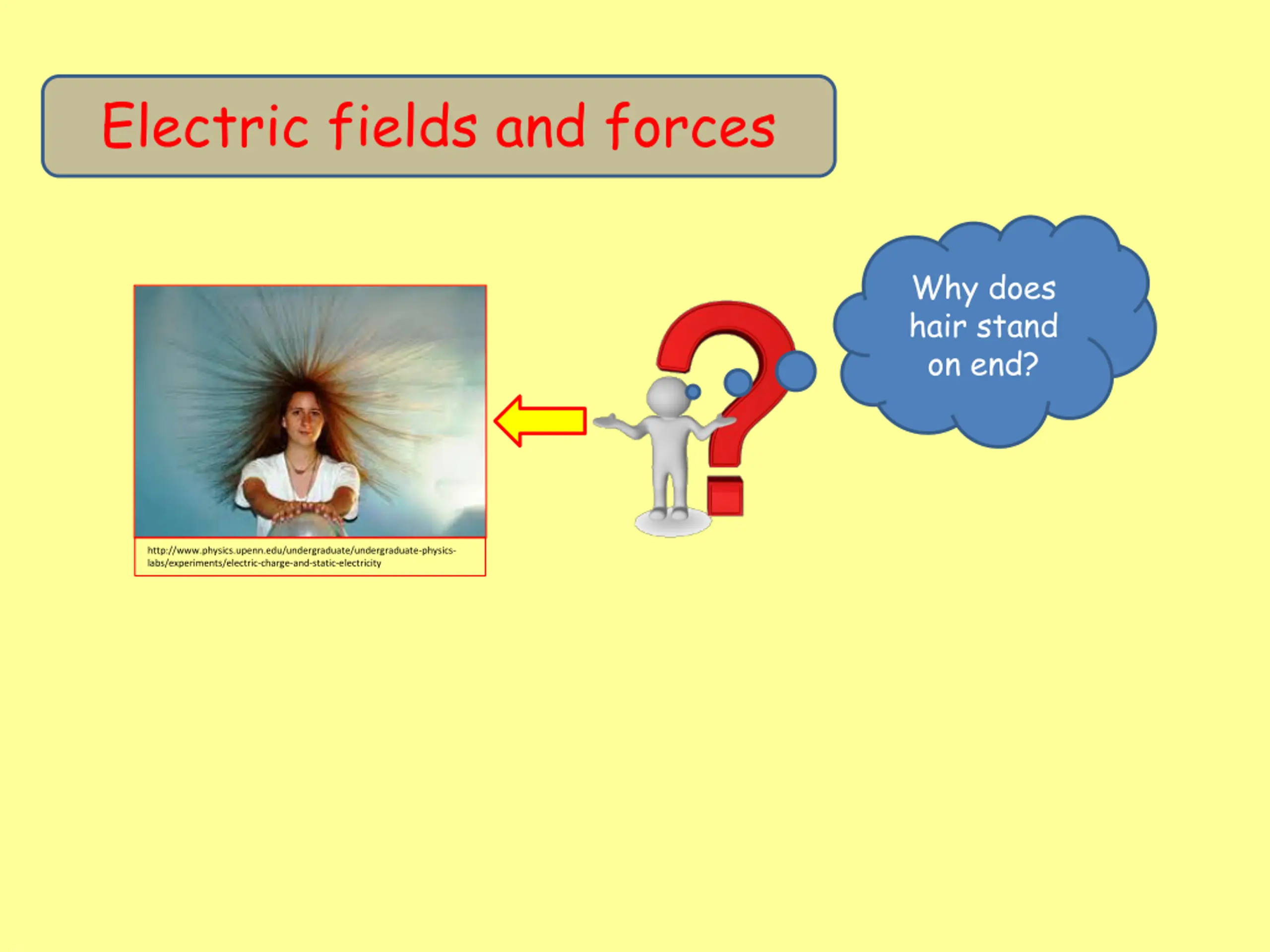 Electric fields and forces

http://www.physics.upenn.edu/undergraduate/undergraduate-physics-labs/experiments/electric-charge-and-static-electricity

Why does hair stand on end?